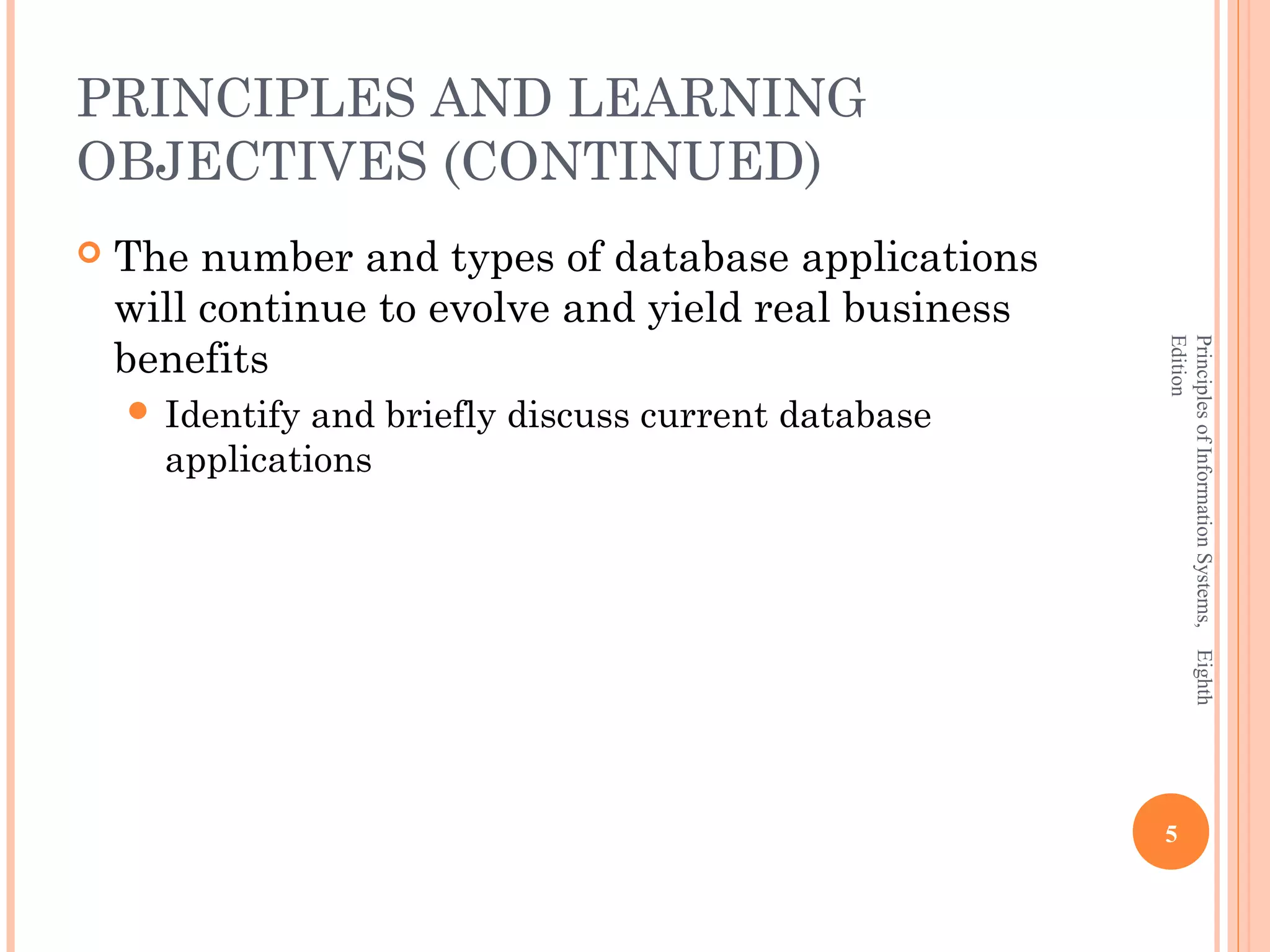 PRINCIPLES AND LEARNING OBJECTIVES (CONTINUED)

The number and types of database applications will continue to evolve and yield real business benefits

Identify and briefly discuss current database applications

Principles of Information Systems, Eighth Edition

5